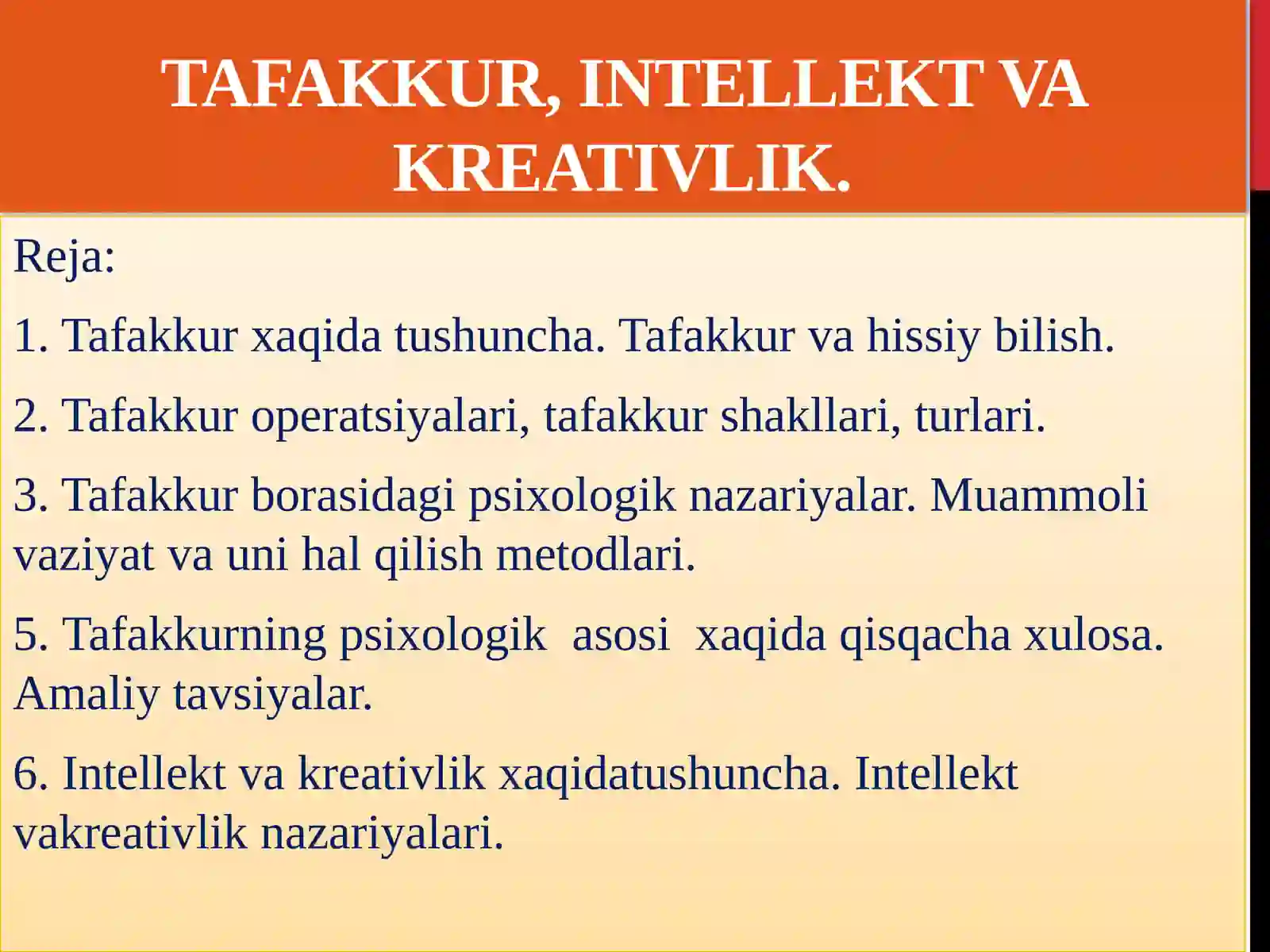 TAFAKKUR, INTELLEKT VA KREATIVLIK.

Reja:

1. Tafakkur xaqida tushuncha. Tafakkur va hissiy bilish.

2. Tafakkur operatsiyalari, tafakkur shakllari, turlari.

3. Tafakkur borasidagi psixologik nazariyalar. Muammoli vaziyat va uni hal qilish metodlari.

5. Tafakkurning psixologik asosi xaqida qisqacha xulosa. Amaliy tavsiyalar.

6. Intellekt va kreativlik xaqidatushuncha. Intellekt vakreativlik nazariyalari.